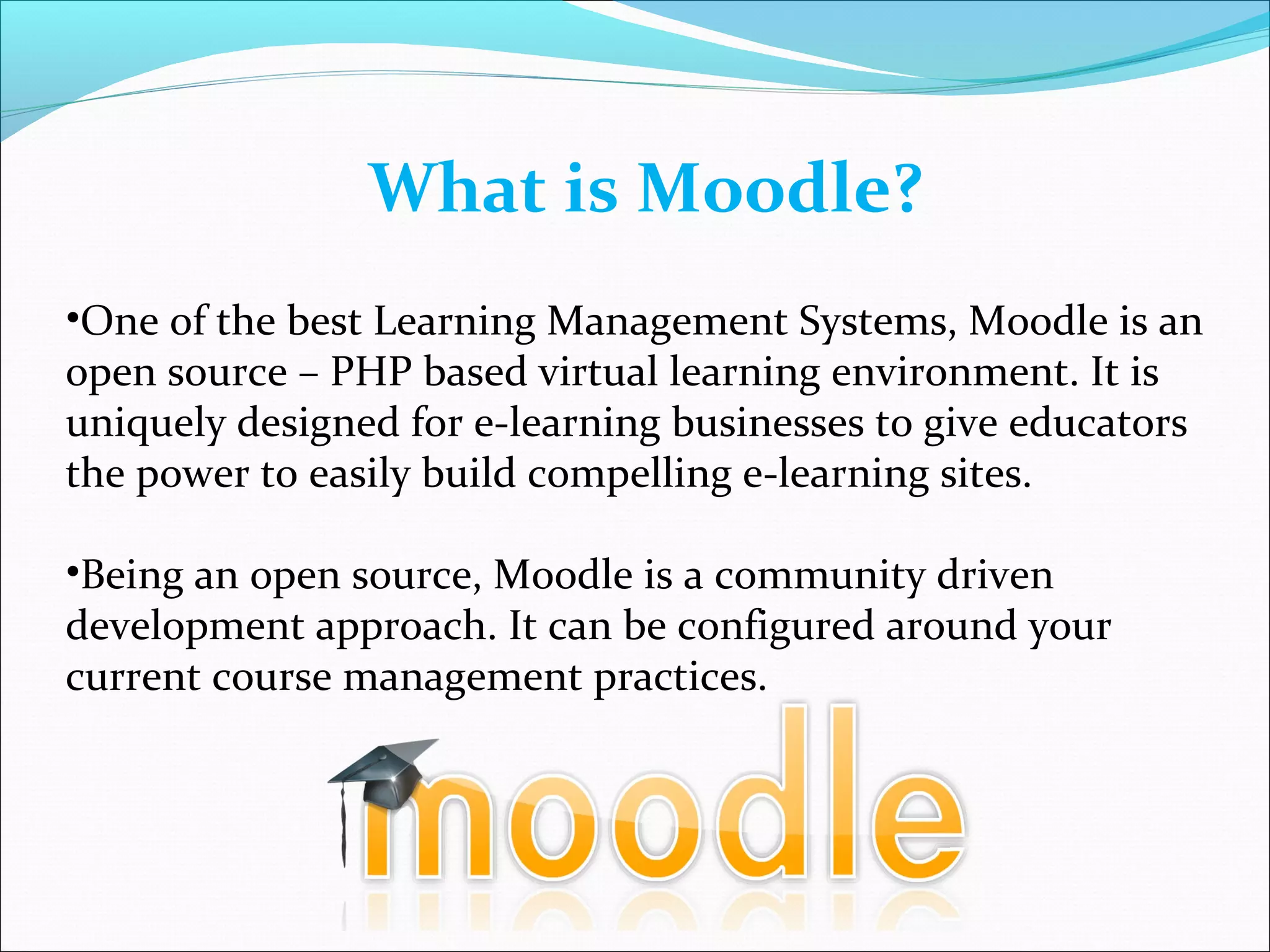 What is Moodle?

•One of the best Learning Management Systems, Moodle is an open source – PHP based virtual learning environment. It is uniquely designed for e-learning businesses to give educators the power to easily build compelling e-learning sites.

•Being an open source, Moodle is a community driven development approach. It can be configured around your current course management practices.

moodle